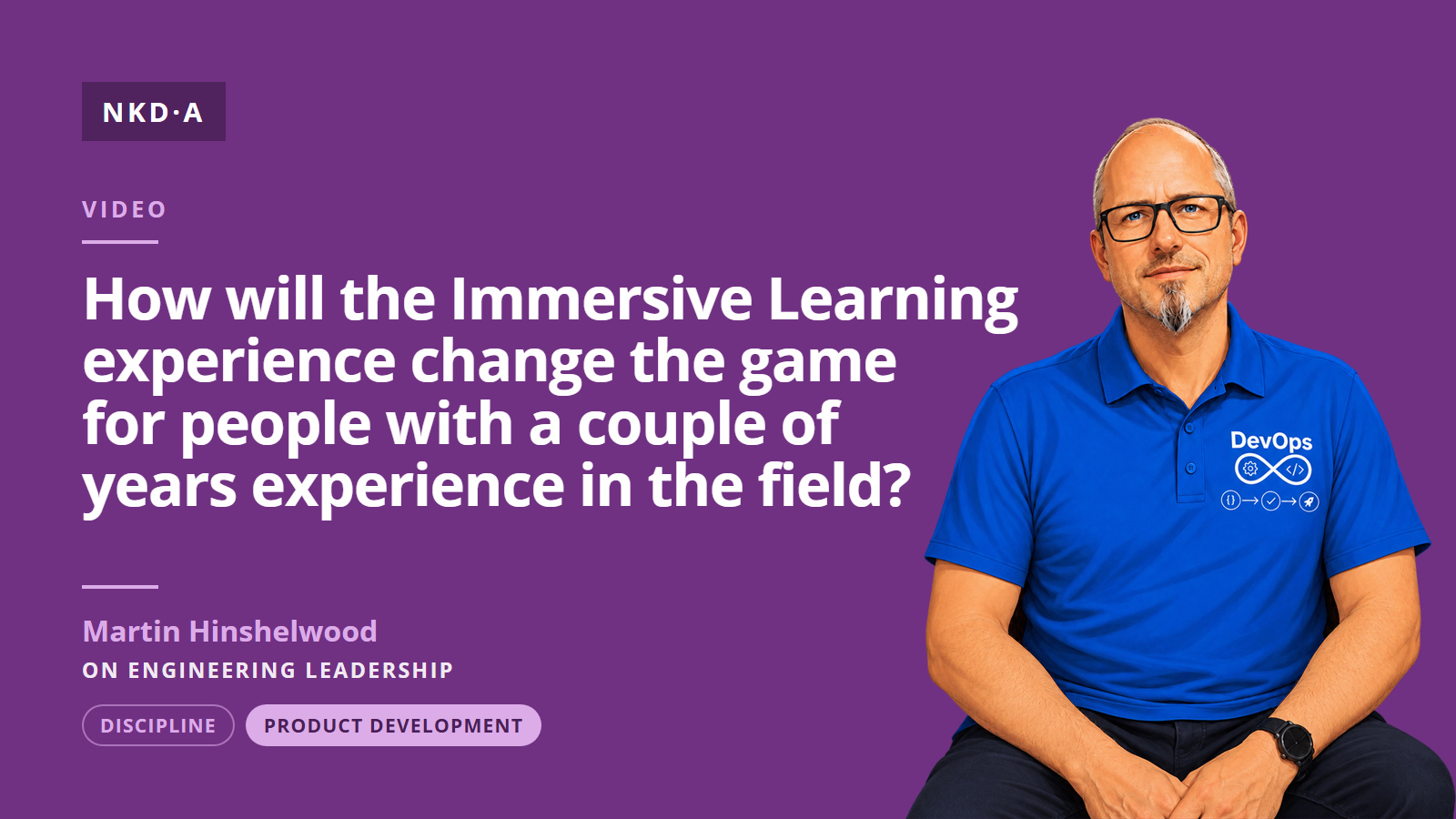 NKD·A

VIDEO

How will the Immersive Learning experience change the game for people with a couple of years experience in the field?

Martin Hinshelwood

ON ENGINEERING LEADERSHIP

DISCIPLINE

PRODUCT DEVELOPMENT

DevOps